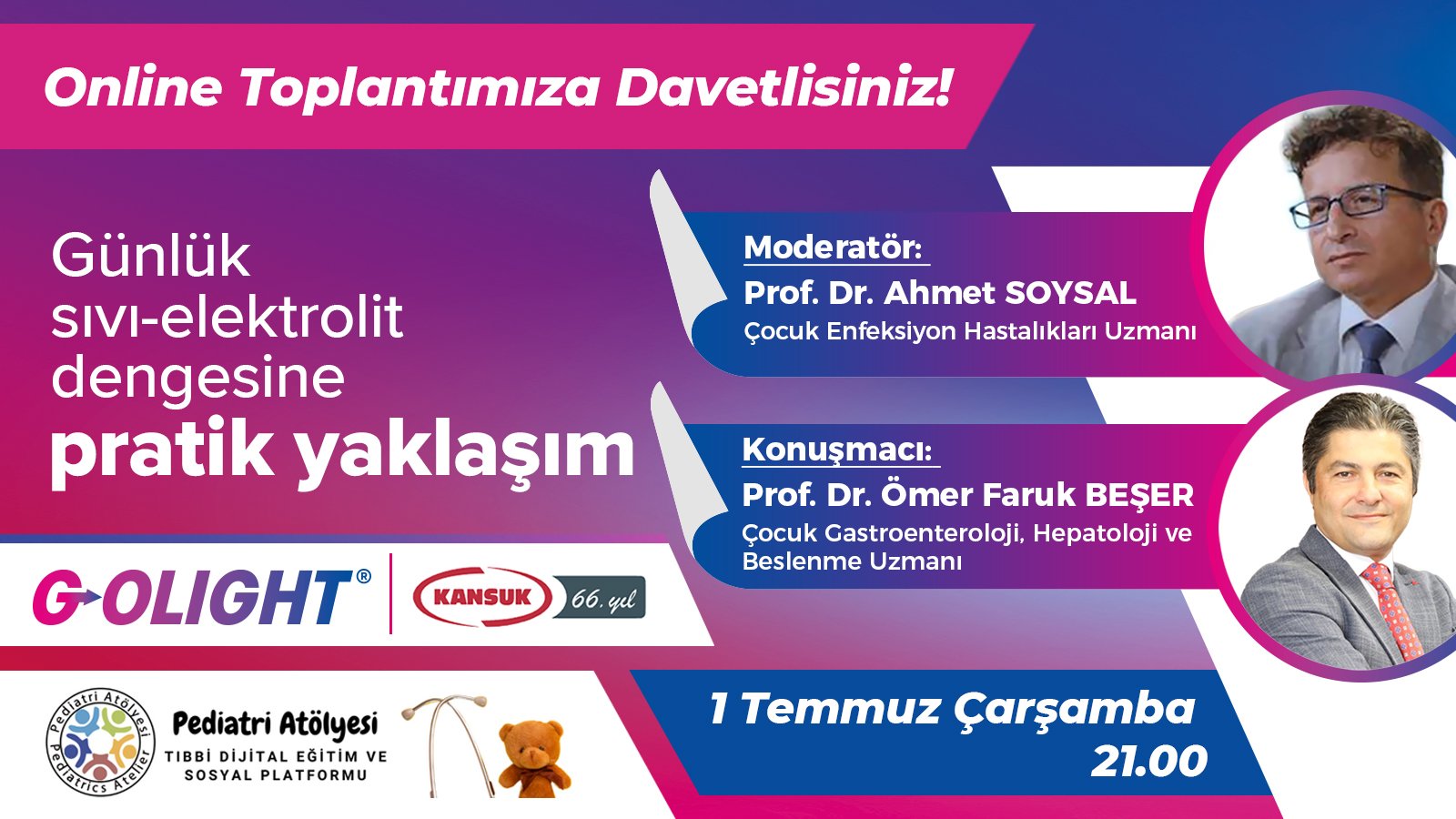 Online Toplantımıza Davetlisiniz!

Günlük sıvı-elektrolit dengesine pratik yaklaşım

Moderatör:
Prof. Dr. Ahmet SOYSAL
Çocuk Enfeksiyon Hastalıkları Uzmanı

Konuşmacı:
Prof. Dr. Ömer Faruk BEŞER
Çocuk Gastroenteroloji, Hepatoloji ve Beslenme Uzmanı

G-OLIGHT®

KANSUK 66. yıl

Pediatri Atölyesi Pediatrics Atelier

Pediatri Atölyesi
TIBBİ DİJİTAL EĞİTİM VE SOSYAL PLATFORMU

1 Temmuz Çarşamba
21.00